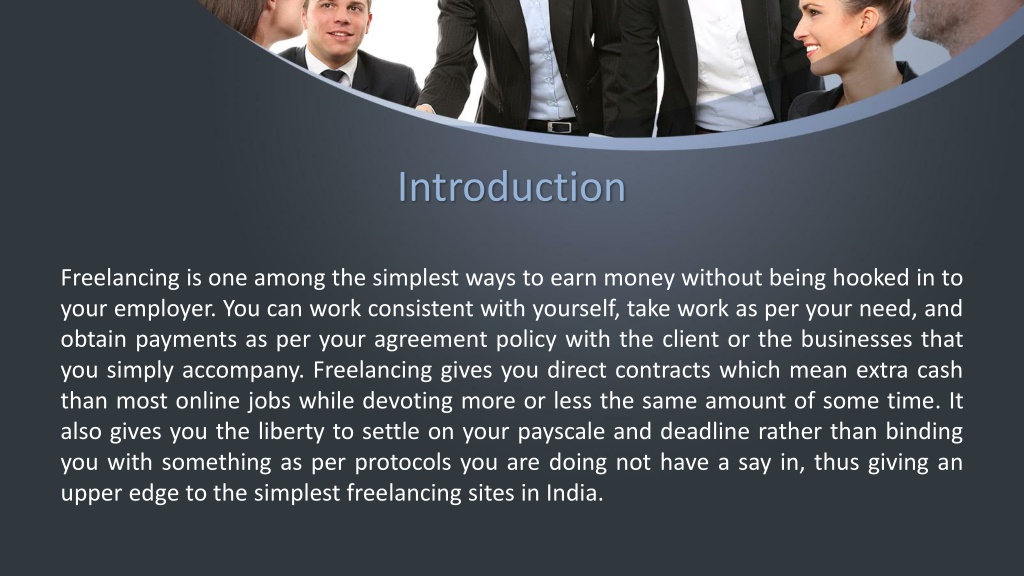 Introduction

Freelancing is one among the simplest ways to earn money without being hooked in to your employer. You can work consistent with yourself, take work as per your need, and obtain payments as per your agreement policy with the client or the businesses that you simply accompany. Freelancing gives you direct contracts which mean extra cash than most online jobs while devoting more or less the same amount of some time. It also gives you the liberty to settle on your payscale and deadline rather than binding you with something as per protocols you are doing not have a say in, thus giving an upper edge to the simplest freelancing sites in India.